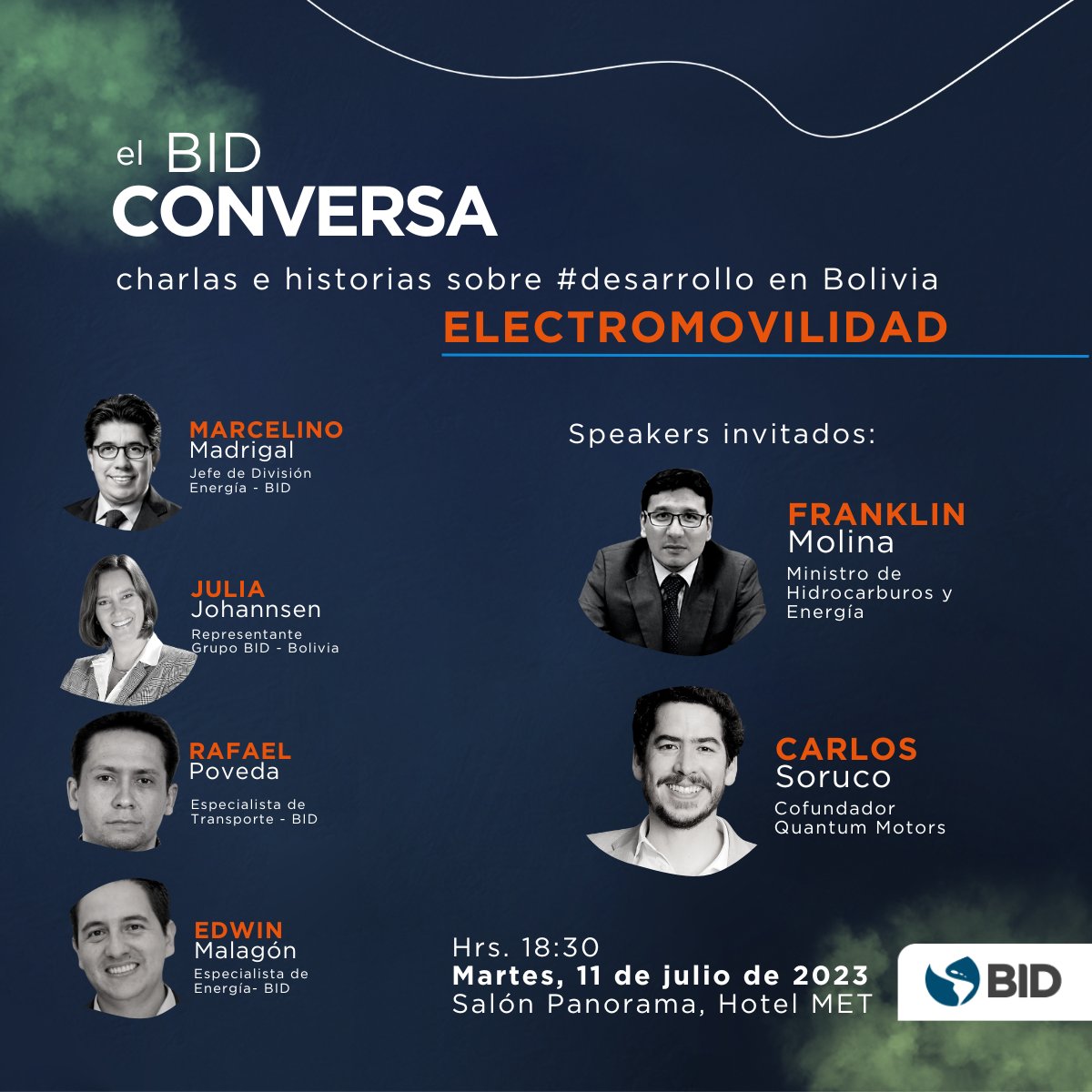 el BID
CONVERSA
charlas e historias sobre #desarrollo en Bolivia
ELECTROMOVILIDAD

MARCELINO
Madrigal
Jefe de División Energía - BID

JULIA
Johannsen
Representante Grupo BID - Bolivia

RAFAEL
Poveda
Especialista de Transporte - BID

EDWIN
Malagón
Especialista de Energía- BID

Speakers invitados:

FRANKLIN
Molina
Ministro de Hidrocarburos y Energía

CARLOS
Soruco
Cofundador Quantum Motors

Hrs. 18:30
Martes, 11 de julio de 2023
Salón Panorama, Hotel MET

BID